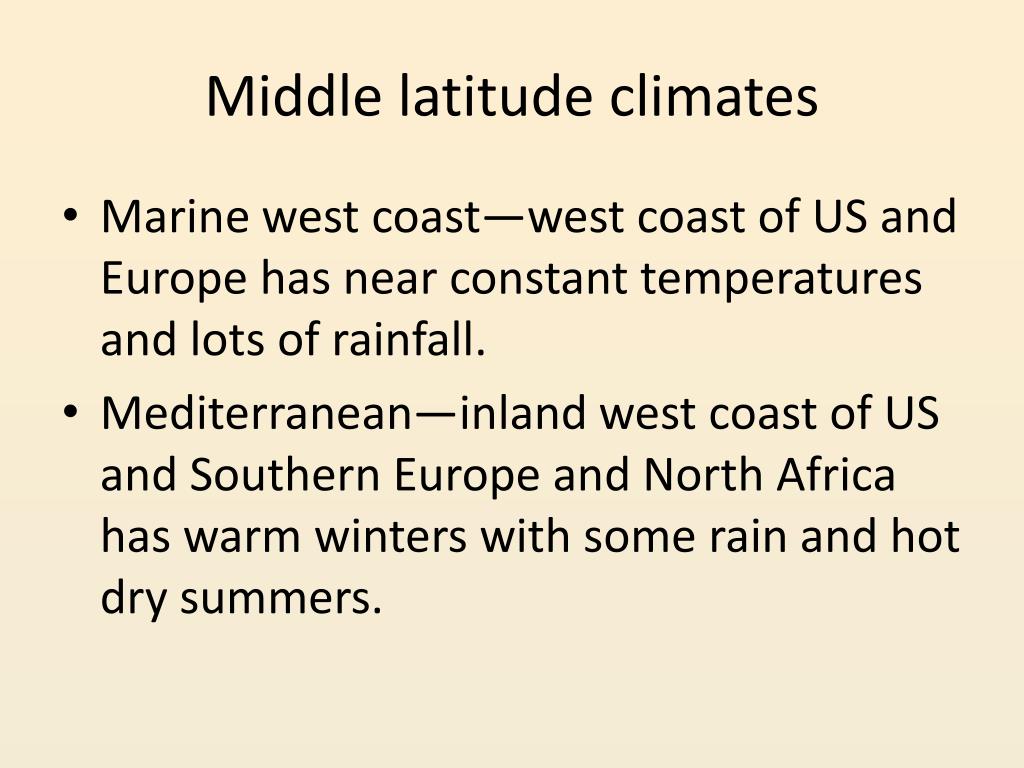 Middle latitude climates

• Marine west coast—west coast of US and Europe has near constant temperatures and lots of rainfall.
• Mediterranean—inland west coast of US and Southern Europe and North Africa has warm winters with some rain and hot dry summers.